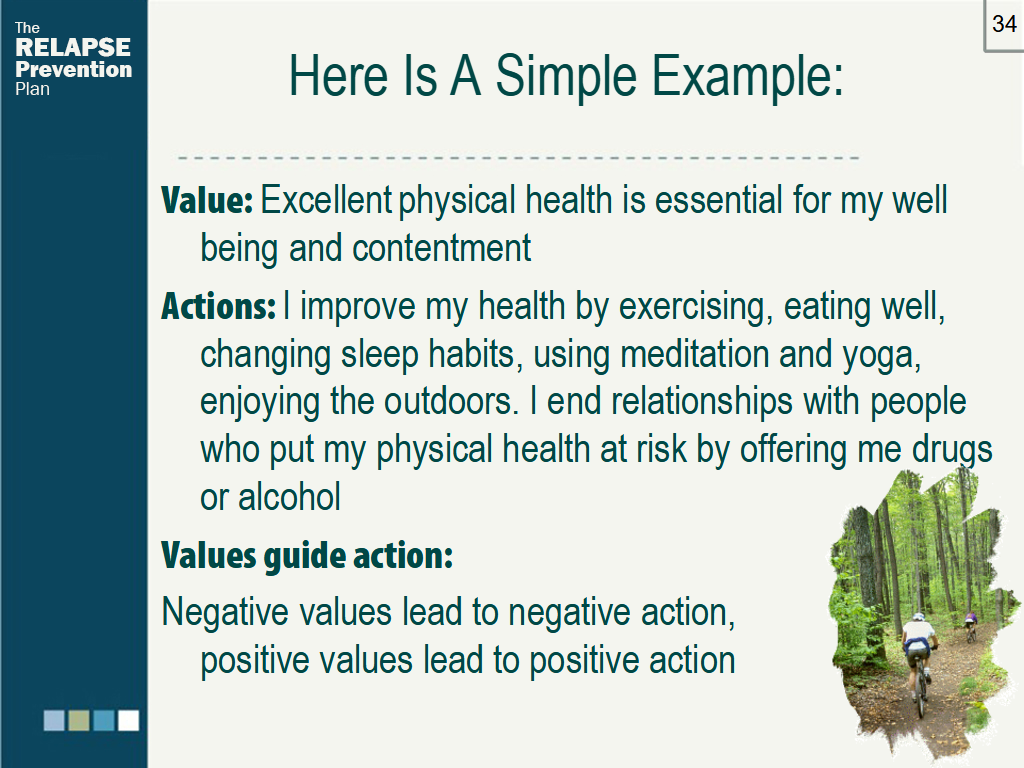 The RELAPSE Prevention Plan

34

Here Is A Simple Example:

Value: Excellent physical health is essential for my well being and contentment

Actions: I improve my health by exercising, eating well, changing sleep habits, using meditation and yoga, enjoying the outdoors. I end relationships with people who put my physical health at risk by offering me drugs or alcohol

Values guide action:

Negative values lead to negative action, positive values lead to positive action